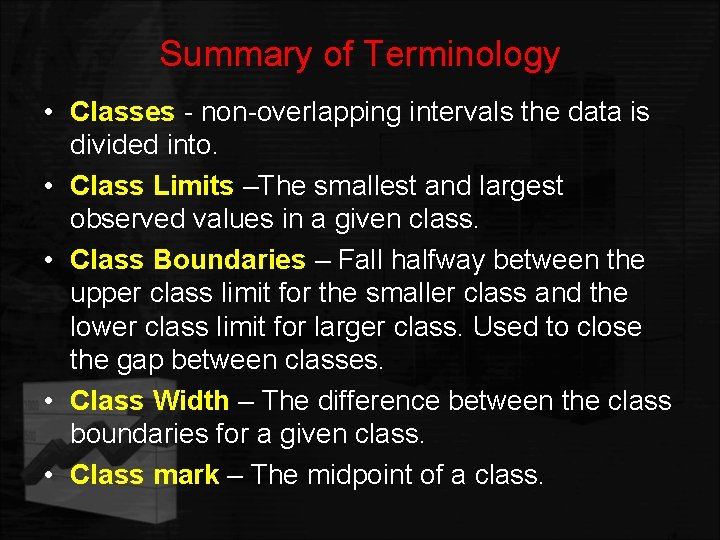 Summary of Terminology

• Classes - non-overlapping intervals the data is divided into.
• Class Limits –The smallest and largest observed values in a given class.
• Class Boundaries – Fall halfway between the upper class limit for the smaller class and the lower class limit for larger class. Used to close the gap between classes.
• Class Width – The difference between the class boundaries for a given class.
• Class mark – The midpoint of a class.